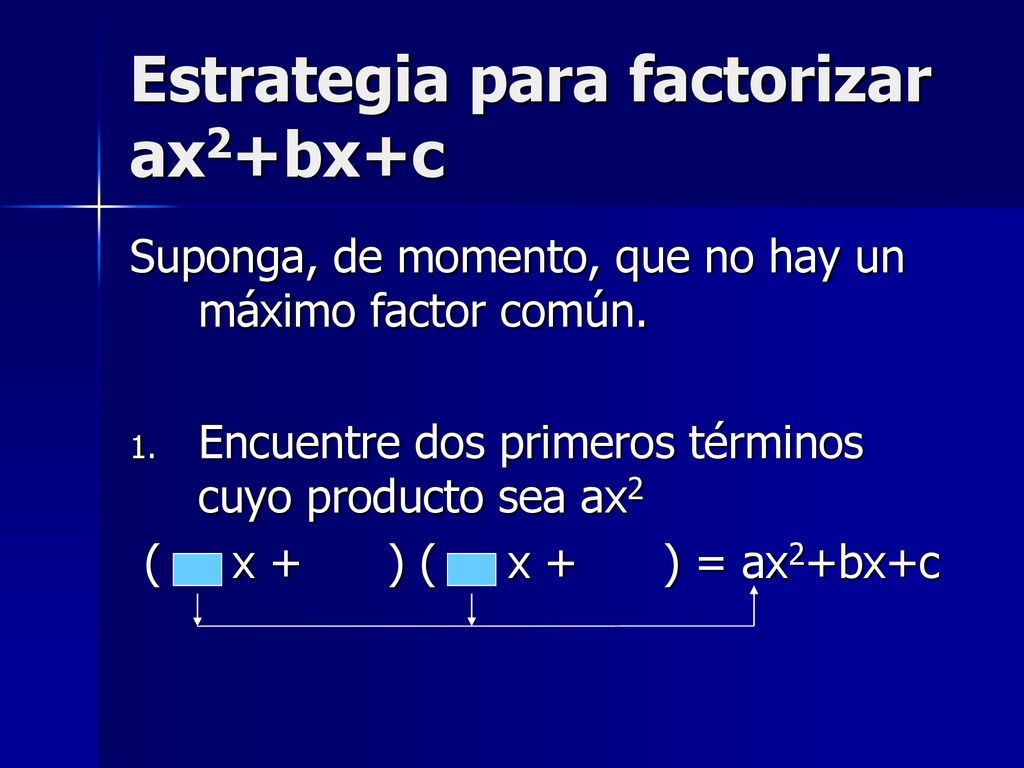 Estrategia para factorizar $ax^2+bx+c$

Suponga, de momento, que no hay un máximo factor común.

1. Encuentre dos primeros términos cuyo producto sea $ax^2$

( x + ) ( x + ) = $ax^2+bx+c$